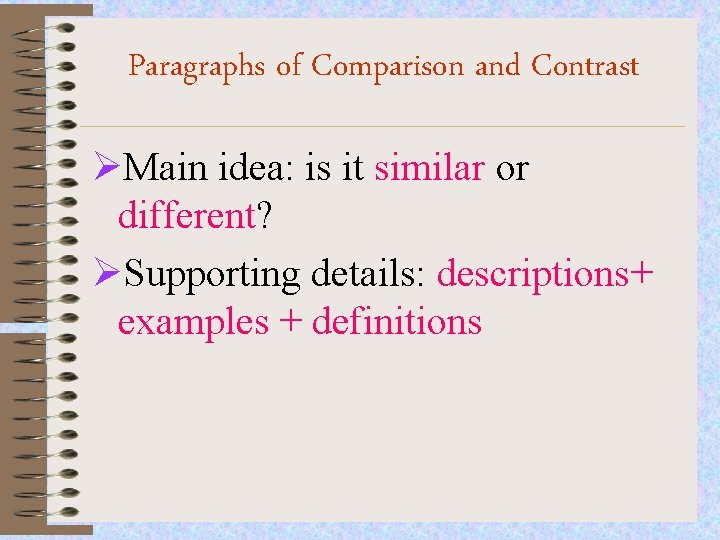 Paragraphs of Comparison and Contrast

➢Main idea: is it similar or different?

➢Supporting details: descriptions+ examples + definitions